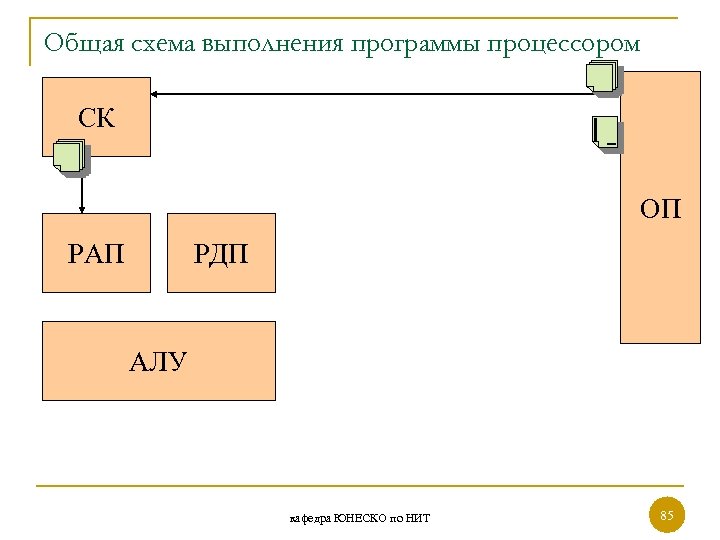 Общая схема выполнения программы процессором

СК

ОП

РАП

РДП

АЛУ

кафедра ЮНЕСКО по НИТ

85